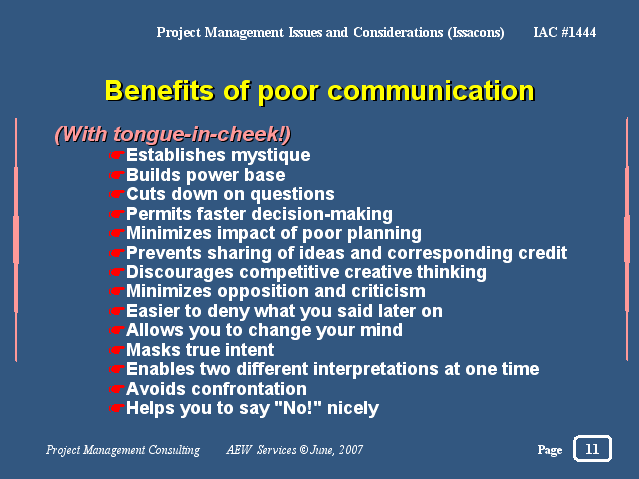 Project Management Issues and Considerations (Issacons) IAC #1444

Benefits of poor communication

(With tongue-in-cheek!)
☛Establishes mystique
☛Builds power base
☛Cuts down on questions
☛Permits faster decision-making
☛Minimizes impact of poor planning
☛Prevents sharing of ideas and corresponding credit
☛Discourages competitive creative thinking
☛Minimizes opposition and criticism
☛Easier to deny what you said later on
☛Allows you to change your mind
☛Masks true intent
☛Enables two different interpretations at one time
☛Avoids confrontation
☛Helps you to say "No!" nicely

Project Management Consulting AEW Services © June, 2007 Page 11